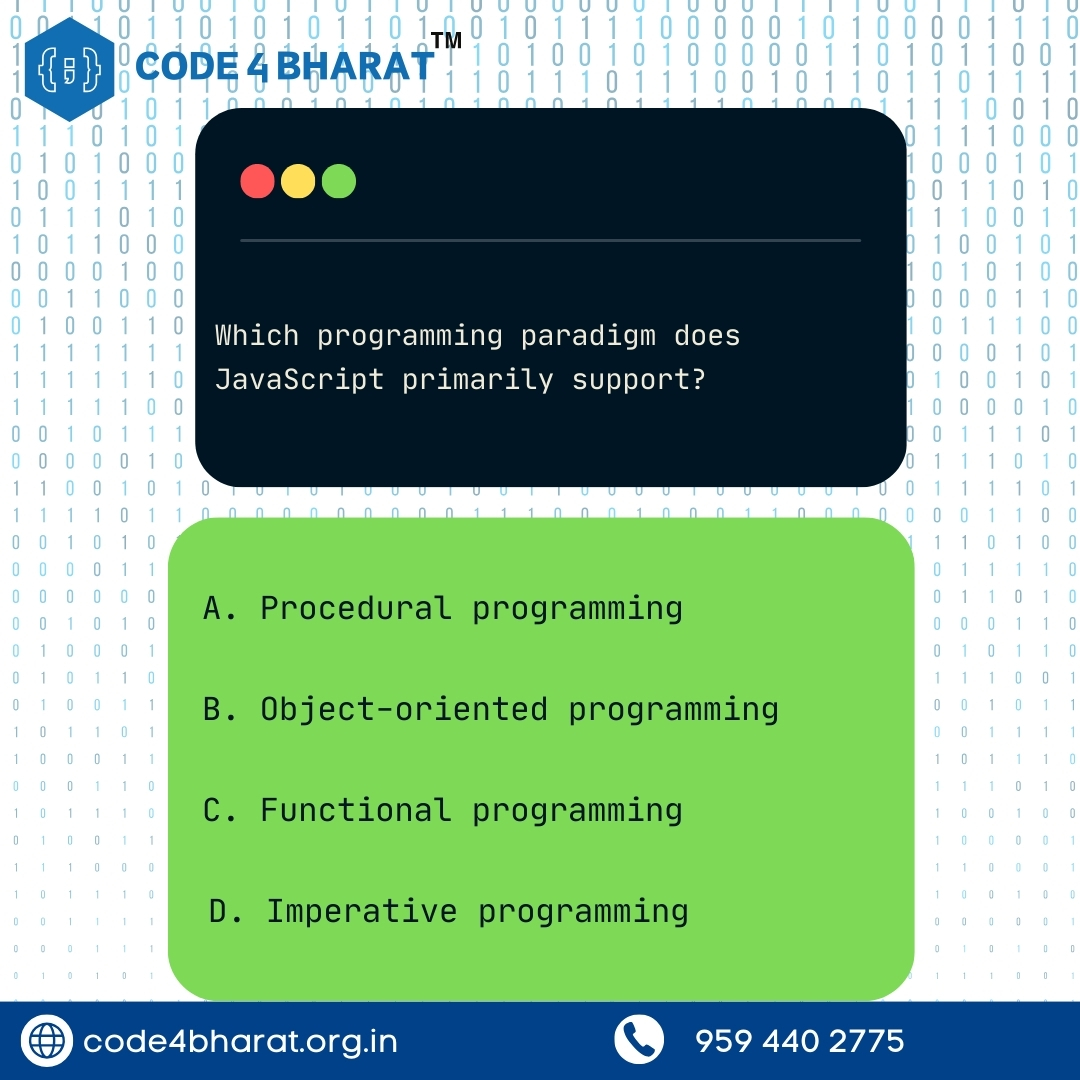 CODE 4 BHARAT™

Which programming paradigm does JavaScript primarily support?

A. Procedural programming

B. Object-oriented programming

C. Functional programming

D. Imperative programming

code4bharat.org.in

959 440 2775